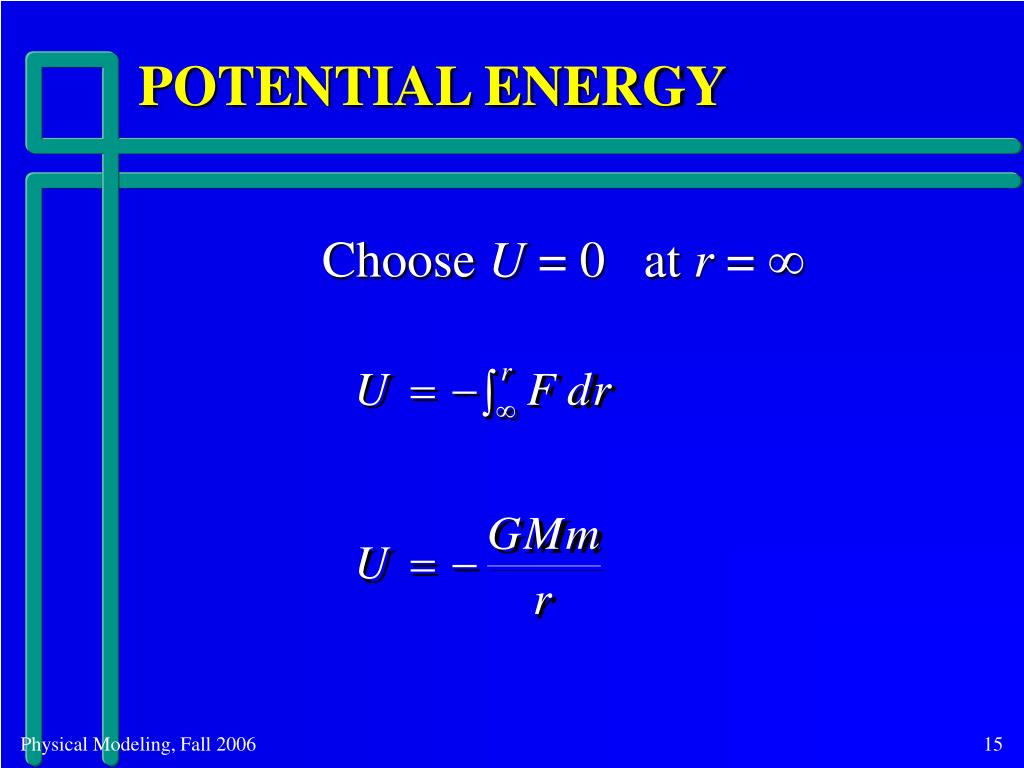 POTENTIAL ENERGY

Choose $U = 0$ at $r = \infty$

$U = -\int_{\infty}^{r} F \, dr$

$U = -\frac{GMm}{r}$

Physical Modeling, Fall 2006

15